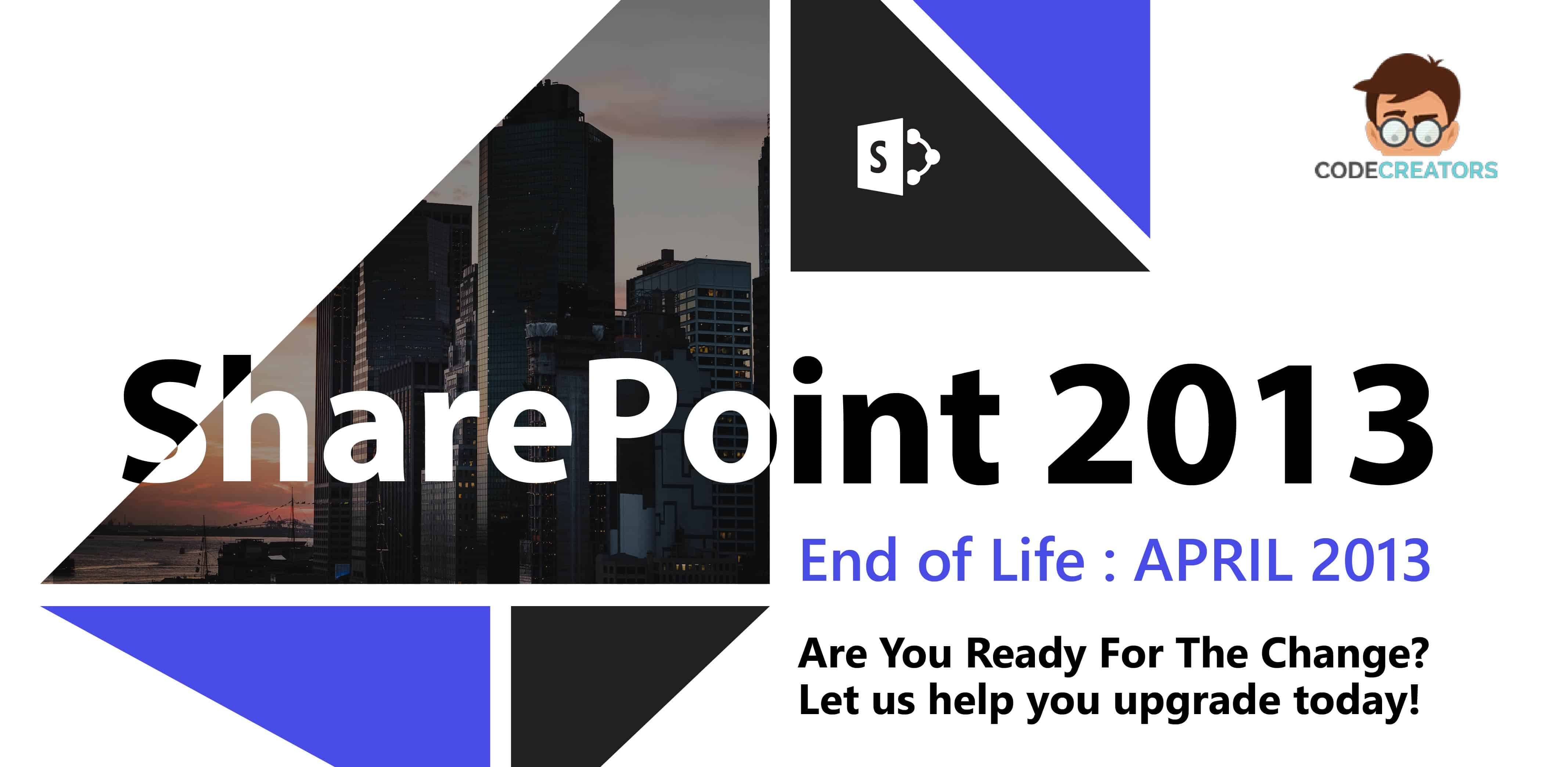 S

CODECREATORS

SharePoint 2013

End of Life : APRIL 2013

Are You Ready For The Change?
Let us help you upgrade today!